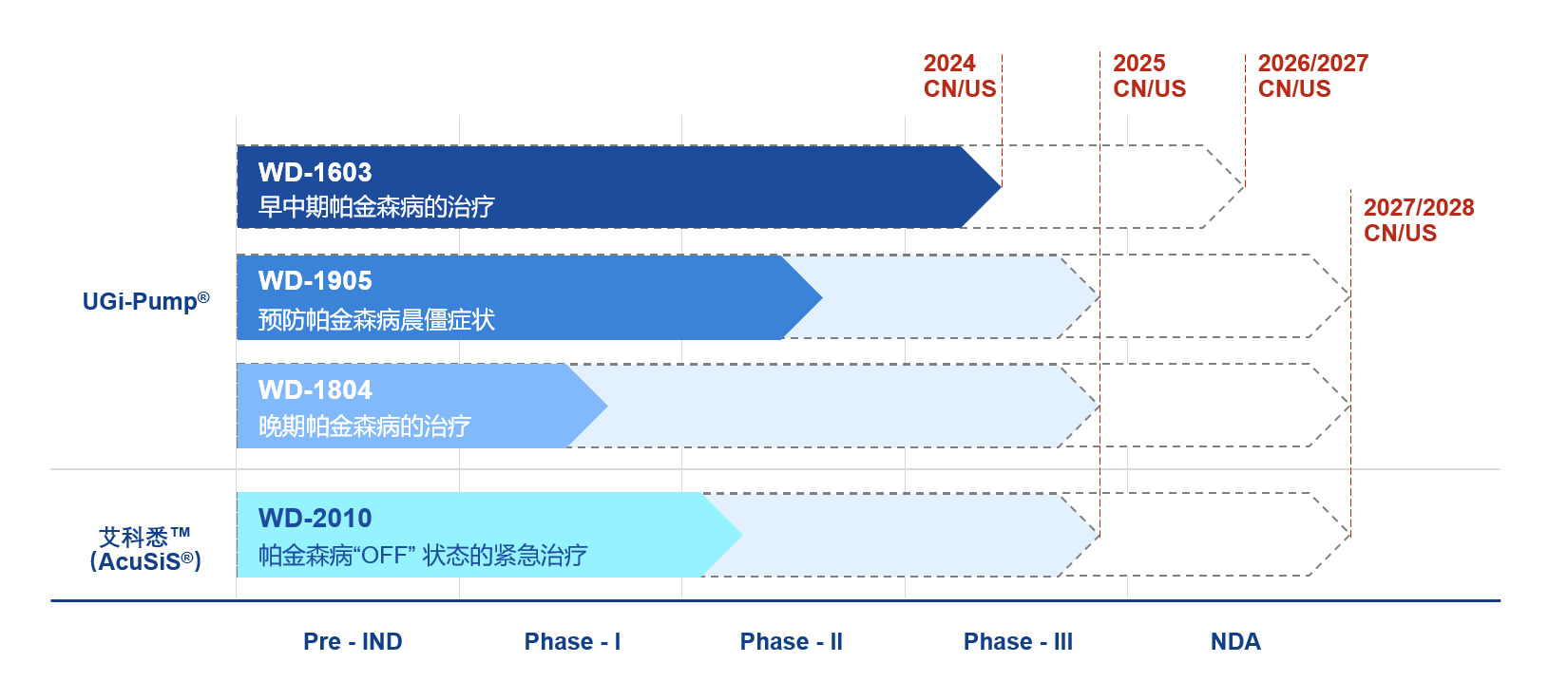 2024 CN/US

2025 CN/US

2026/2027 CN/US

2027/2028 CN/US

UGi-Pump®

WD-1603
早中期帕金森病的治疗

WD-1905
预防帕金森病晨僵症状

WD-1804
晚期帕金森病的治疗

艾科悉™ (AcuSiS®)

WD-2010
帕金森病“OFF” 状态的紧急治疗

Pre - IND

Phase - I

Phase - II

Phase - III

NDA